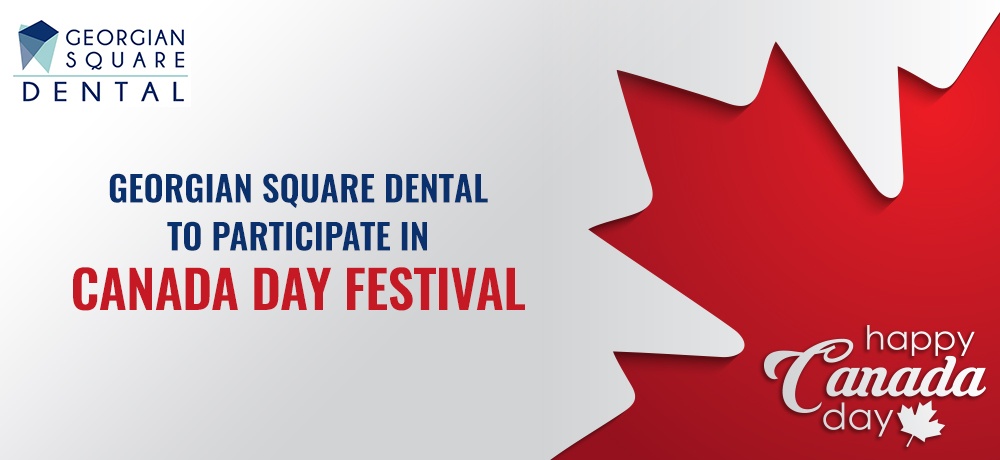 GEORGIAN SQUARE DENTAL

GEORGIAN SQUARE DENTAL TO PARTICIPATE IN
CANADA DAY FESTIVAL

happy Canada day